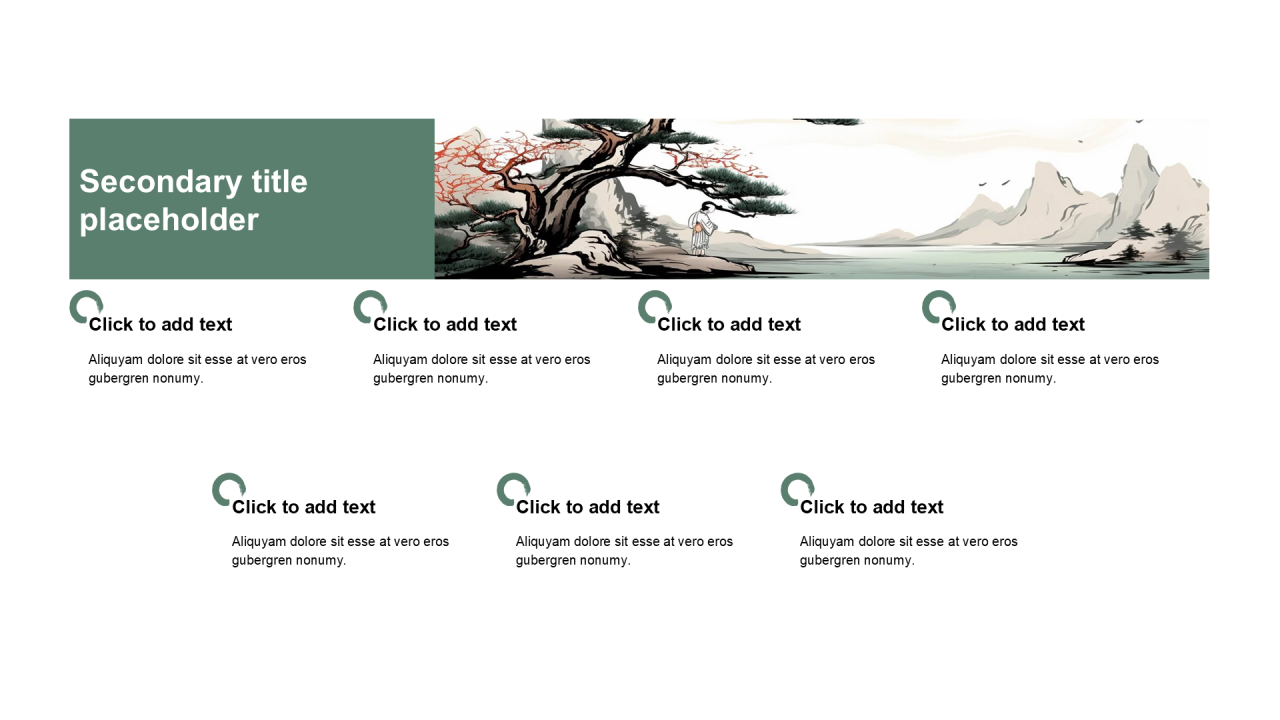 Secondary title placeholder

Click to add text

Aliquyam dolore sit esse at vero eros gubergren nonumy.

Click to add text

Aliquyam dolore sit esse at vero eros gubergren nonumy.

Click to add text

Aliquyam dolore sit esse at vero eros gubergren nonumy.

Click to add text

Aliquyam dolore sit esse at vero eros gubergren nonumy.

Click to add text

Aliquyam dolore sit esse at vero eros gubergren nonumy.

Click to add text

Aliquyam dolore sit esse at vero eros gubergren nonumy.

Click to add text

Aliquyam dolore sit esse at vero eros gubergren nonumy.